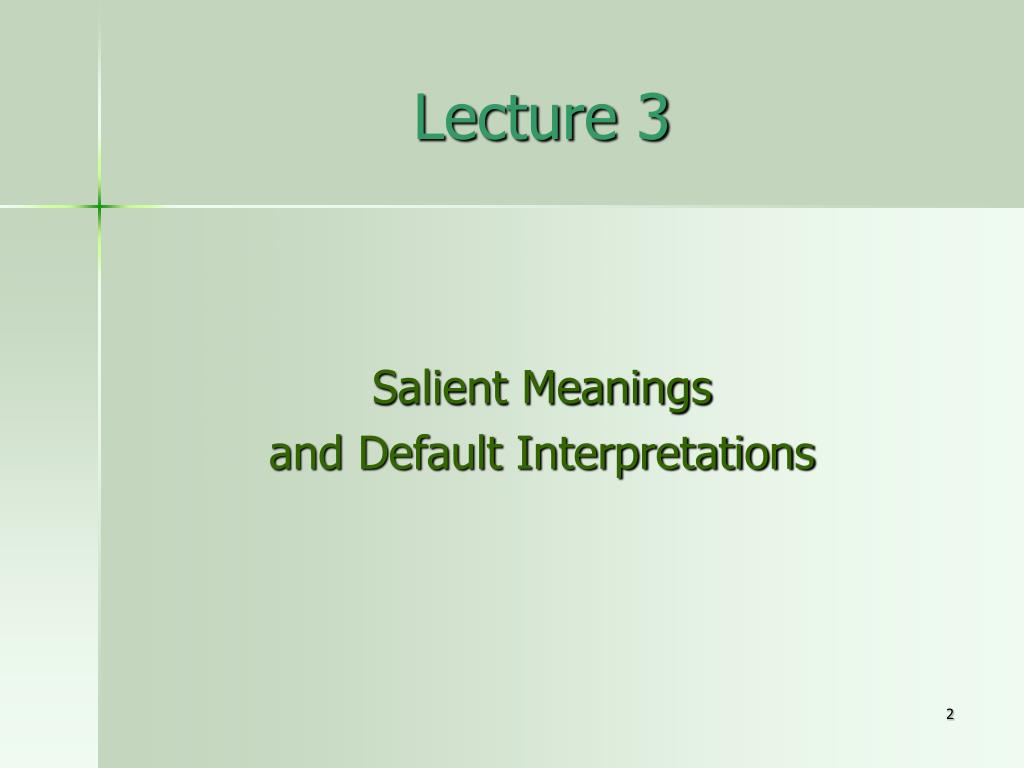 Lecture 3

Salient Meanings
and Default Interpretations

2